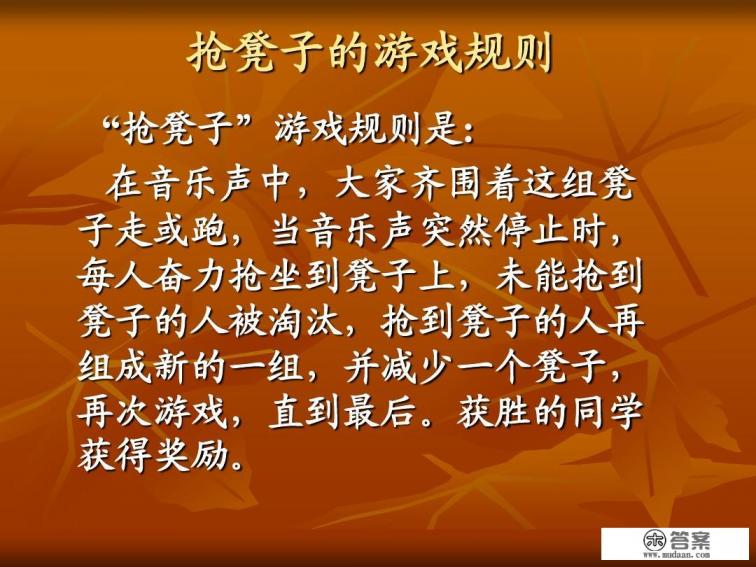 抢凳子的游戏规则

“抢凳子”游戏规则是：

在音乐声中，大家齐围着这组凳子走或跑，当音乐声突然停止时，每人奋力抢坐到凳子上，未能抢到凳子的人被淘汰，抢到凳子的人再组成新的一组，并减少一个凳子，再次游戏，直到最后。获胜的同学获得奖励。

答案
www.mudaan.com